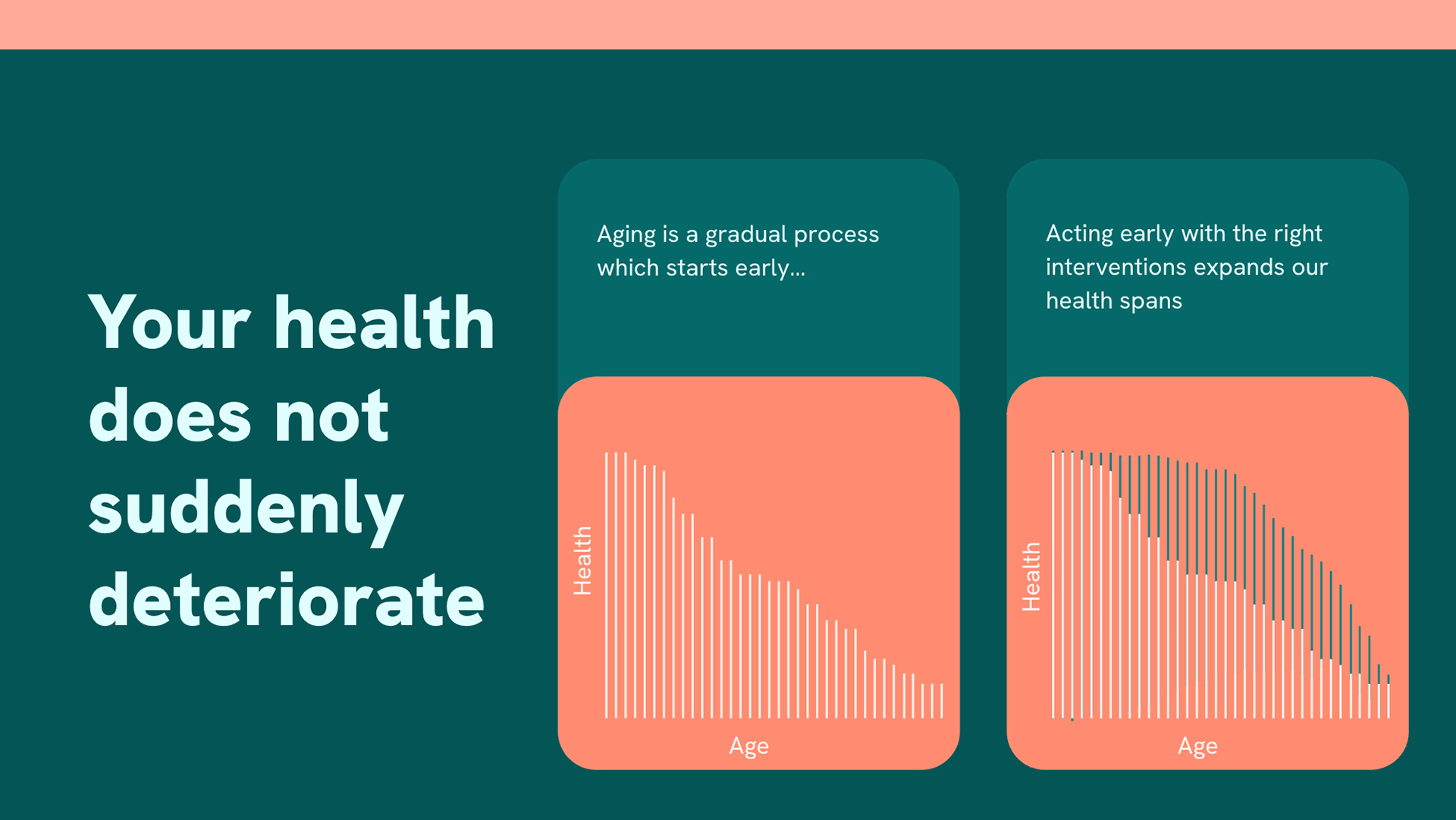 Your health does not suddenly deteriorate

Aging is a gradual process which starts early...

Health

Age

Acting early with the right interventions expands our health spans

Health

Age